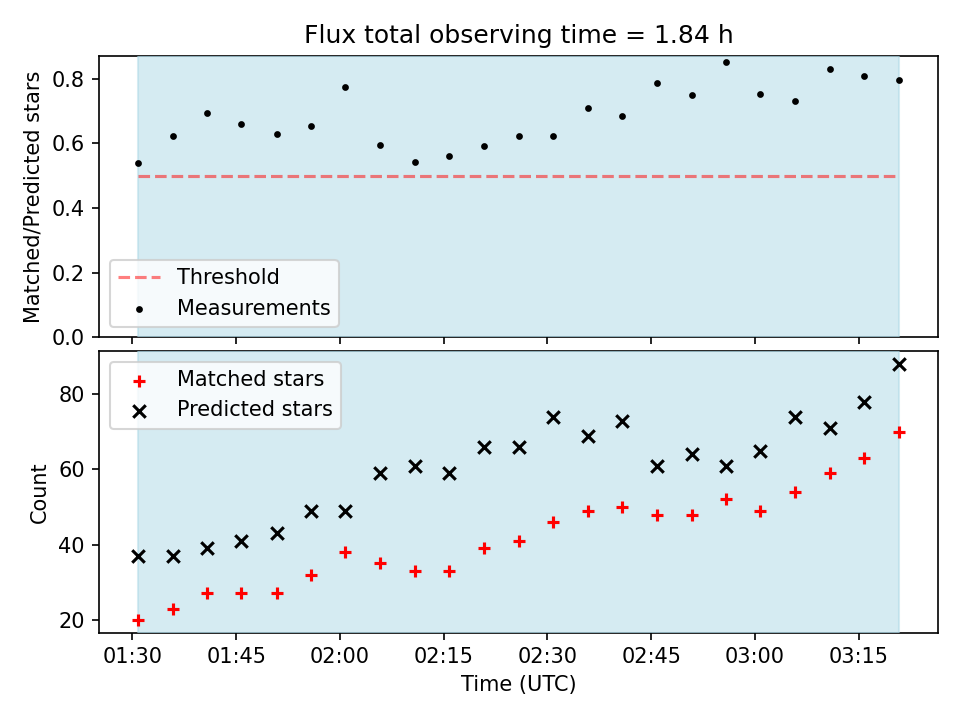 Flux total observing time = 1.84 h

Matched/Predicted stars

0.8
0.6
0.4
0.2
0.0

Threshold
Measurements

Matched stars
Predicted stars

Count

80
60
40
20

01:30 01:45 02:00 02:15 02:30 02:45 03:00 03:15

Time (UTC)